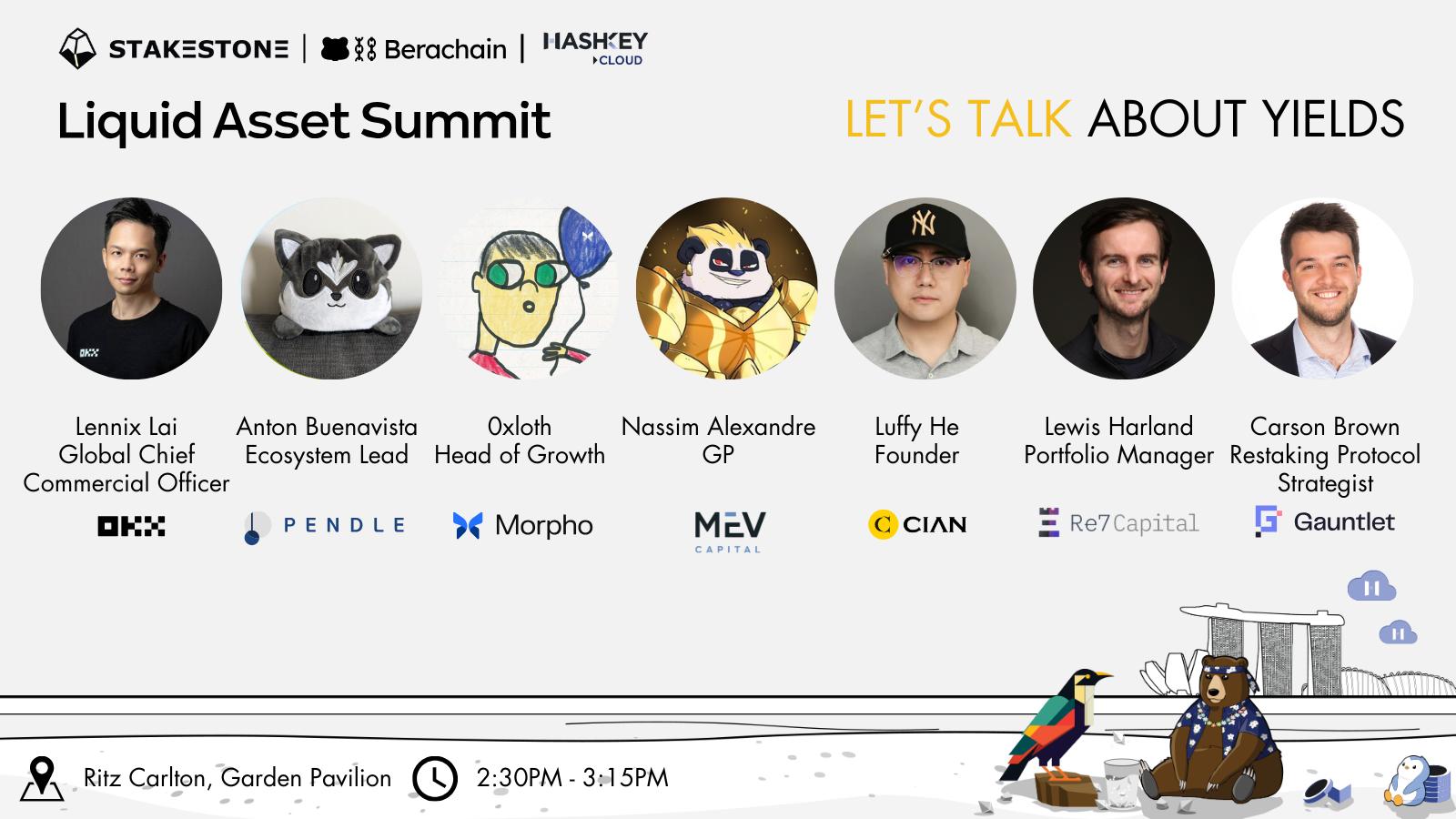 STAKESTONE | Berachain | HASHKEY CLOUD

Liquid Asset Summit

LET'S TALK ABOUT YIELDS

Lennix Lai
Global Chief Commercial Officer
OKX

Anton Buenavista
Ecosystem Lead
PENDLE

0xloth
Head of Growth
Morpho

Nassim Alexandre
GP
MEV CAPITAL

Luffy He
Founder
CIAN

Lewis Harland
Portfolio Manager
Re7Capital

Carson Brown
Restaking Protocol Strategist
Gauntlet

Ritz Carlton, Garden Pavilion

2:30PM - 3:15PM